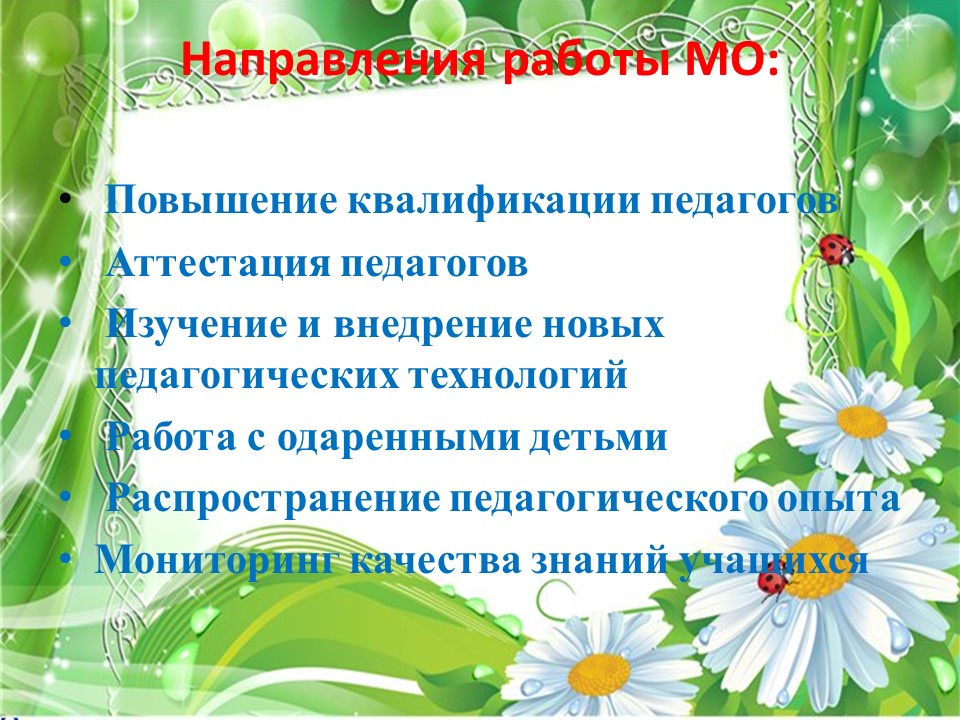 Направления работы МО:

• Повышение квалификации педагогов
• Аттестация педагогов
• Изучение и внедрение новых педагогических технологий
• Работа с одаренными детьми
• Распространение педагогического опыта
• Мониторинг качества знаний учащихся